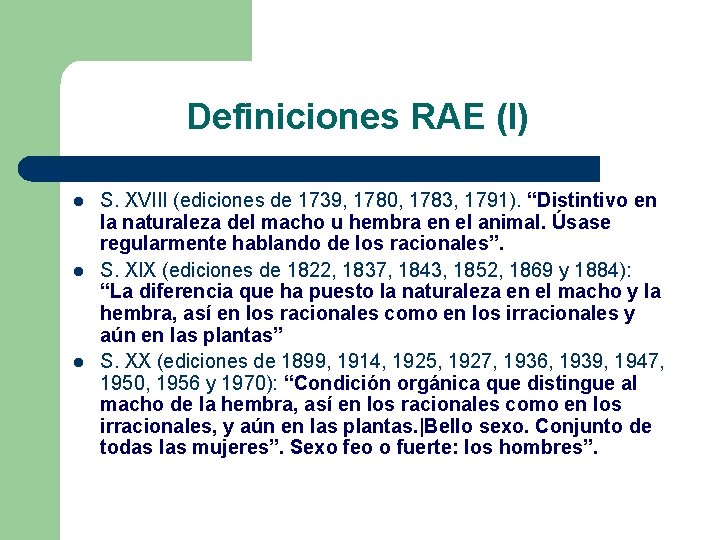 Definiciones RAE (I)

- S. XVIII (ediciones de 1739, 1780, 1783, 1791). “Distintivo en la naturaleza del macho u hembra en el animal. Úsase regularmente hablando de los racionales”.
- S. XIX (ediciones de 1822, 1837, 1843, 1852, 1869 y 1884): “La diferencia que ha puesto la naturaleza en el macho y la hembra, así en los racionales como en los irracionales y aún en las plantas”
- S. XX (ediciones de 1899, 1914, 1925, 1927, 1936, 1939, 1947, 1950, 1956 y 1970): “Condición orgánica que distingue al macho de la hembra, así en los racionales como en los irracionales, y aún en las plantas.|Bello sexo. Conjunto de todas las mujeres”. Sexo feo o fuerte: los hombres”.